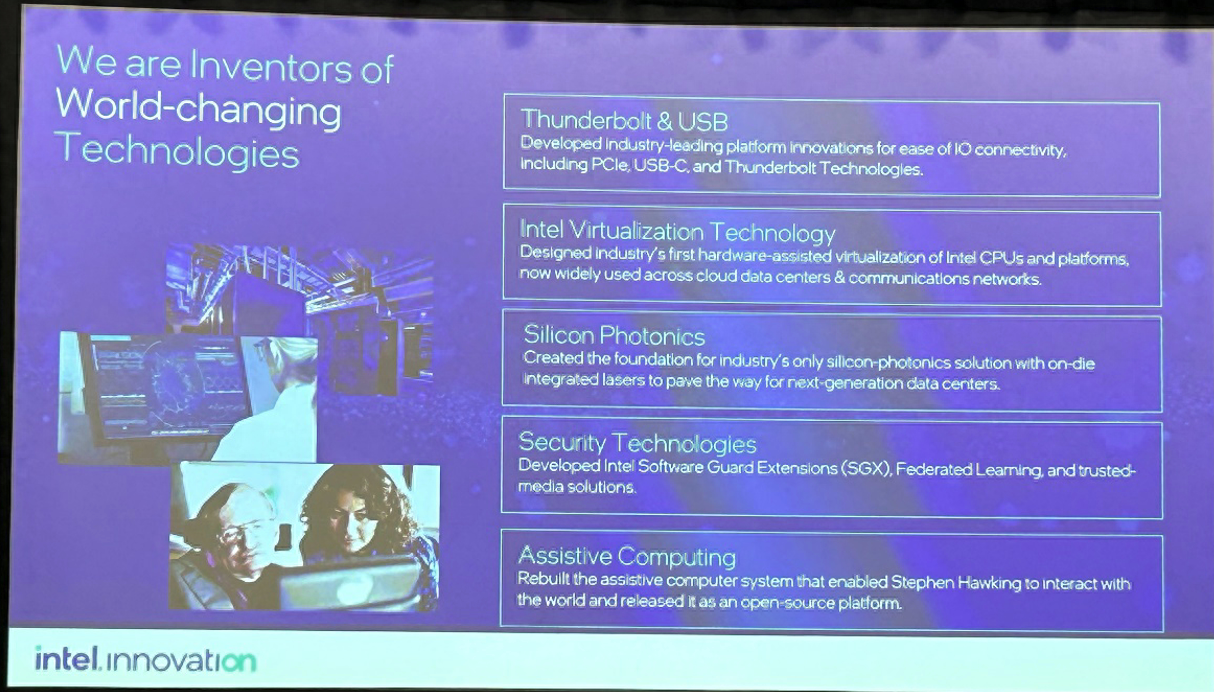 We are Inventors of World-changing Technologies

Thunderbolt & USB
Developed industry-leading platform innovations for ease of IO connectivity, including PCIe, USB-C, and Thunderbolt Technologies.

Intel Virtualization Technology
Designed industry's first hardware-assisted virtualization of Intel CPUs and platforms, now widely used across cloud data centers & communications networks.

Silicon Photonics
Created the foundation for industry's only silicon-photonics solution with on-die integrated lasers to pave the way for next-generation data centers.

Security Technologies
Developed Intel Software Guard Extensions (SGX), Federated Learning, and trusted-media solutions.

Assistive Computing
Rebuilt the assistive computer system that enabled Stephen Hawking to interact with the world and released it as an open-source platform.

intel. innovation